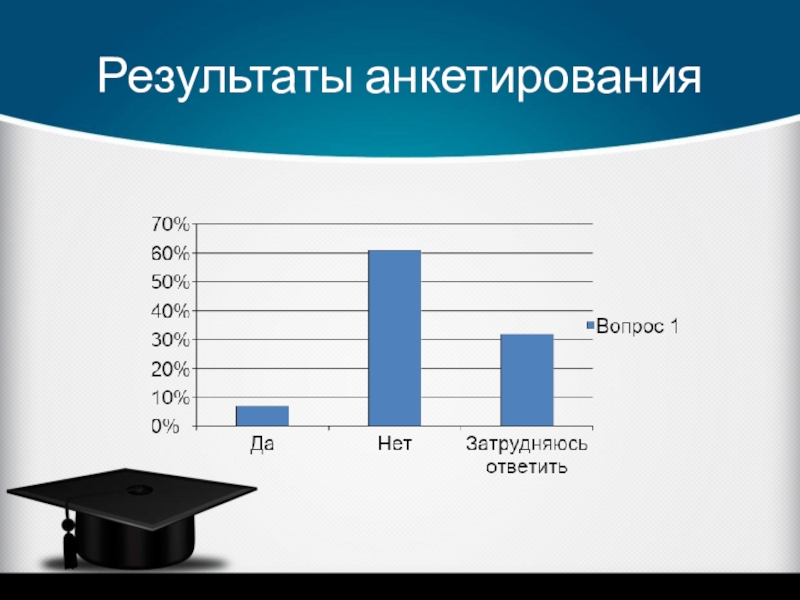 Результаты анкетирования

70%
60%
50%
40%
30%
20%
10%
0%

Да
Нет
Затрудняюсь ответить

Вопрос 1